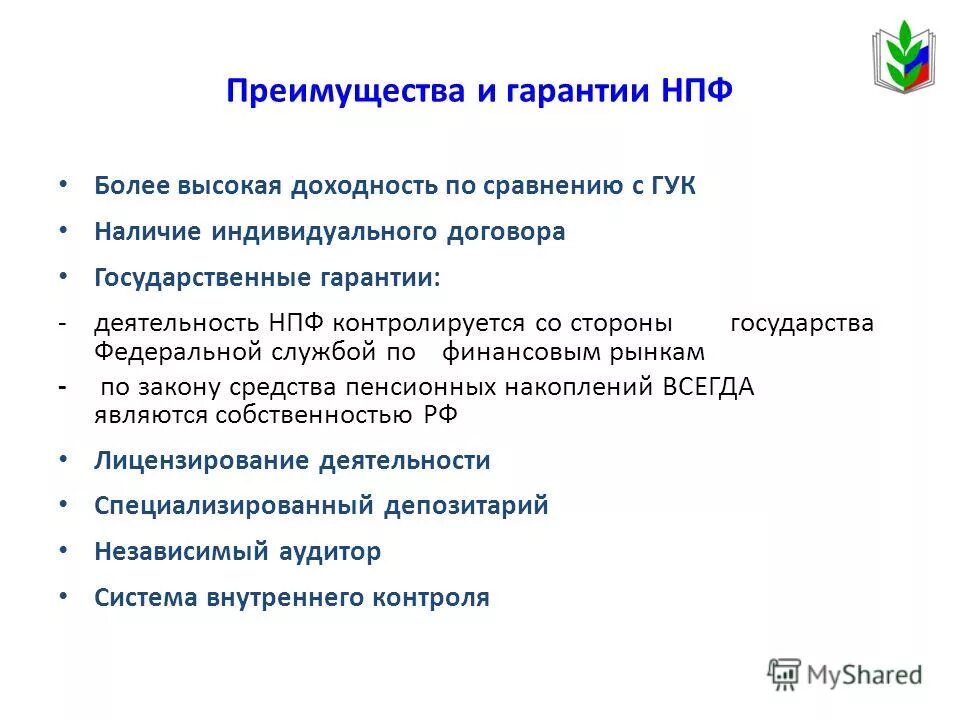 Преимущества и гарантии НПФ

• Более высокая доходность по сравнению с ГУК
• Наличие индивидуального договора
• Государственные гарантии:
- деятельность НПФ контролируется со стороны государства Федеральной службой по финансовым рынкам
- по закону средства пенсионных накоплений ВСЕГДА являются собственностью РФ
• Лицензирование деятельности
• Специализированный депозитарий
• Независимый аудитор
• Система внутреннего контроля

MyShared